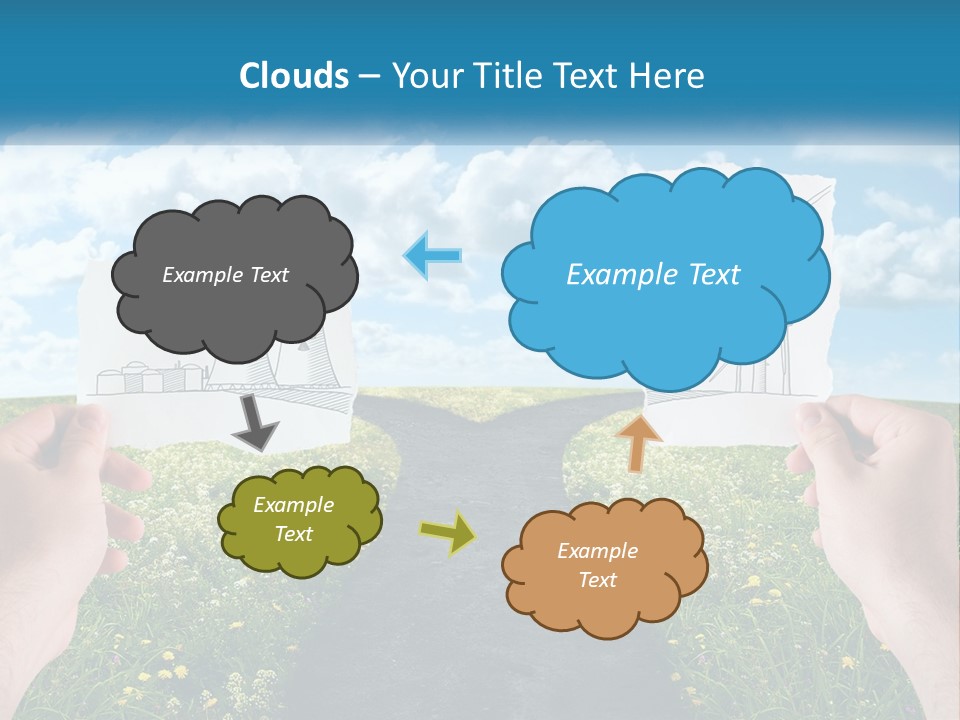 Clouds – Your Title Text Here

Example Text

Example Text

Example Text

Example Text